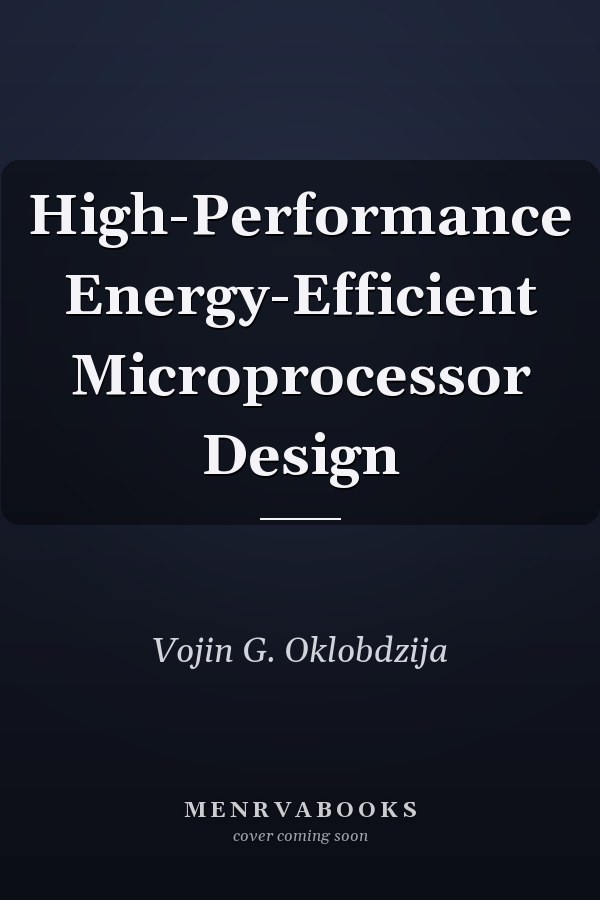 High-Performance Energy-Efficient Microprocessor Design

Vojin G. Oklobdzija

MENRVABOOKS
cover coming soon